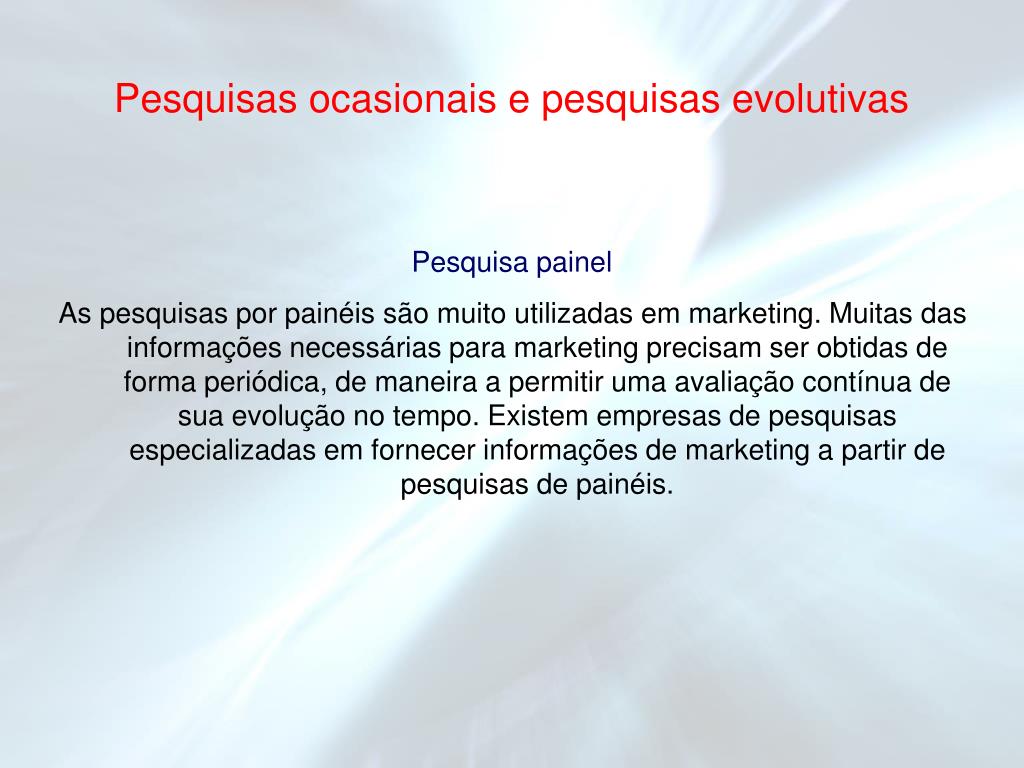 Pesquisas ocasionais e pesquisas evolutivas

Pesquisa painel

As pesquisas por painéis são muito utilizadas em marketing. Muitas das informações necessárias para marketing precisam ser obtidas de forma periódica, de maneira a permitir uma avaliação contínua de sua evolução no tempo. Existem empresas de pesquisas especializadas em fornecer informações de marketing a partir de pesquisas de painéis.